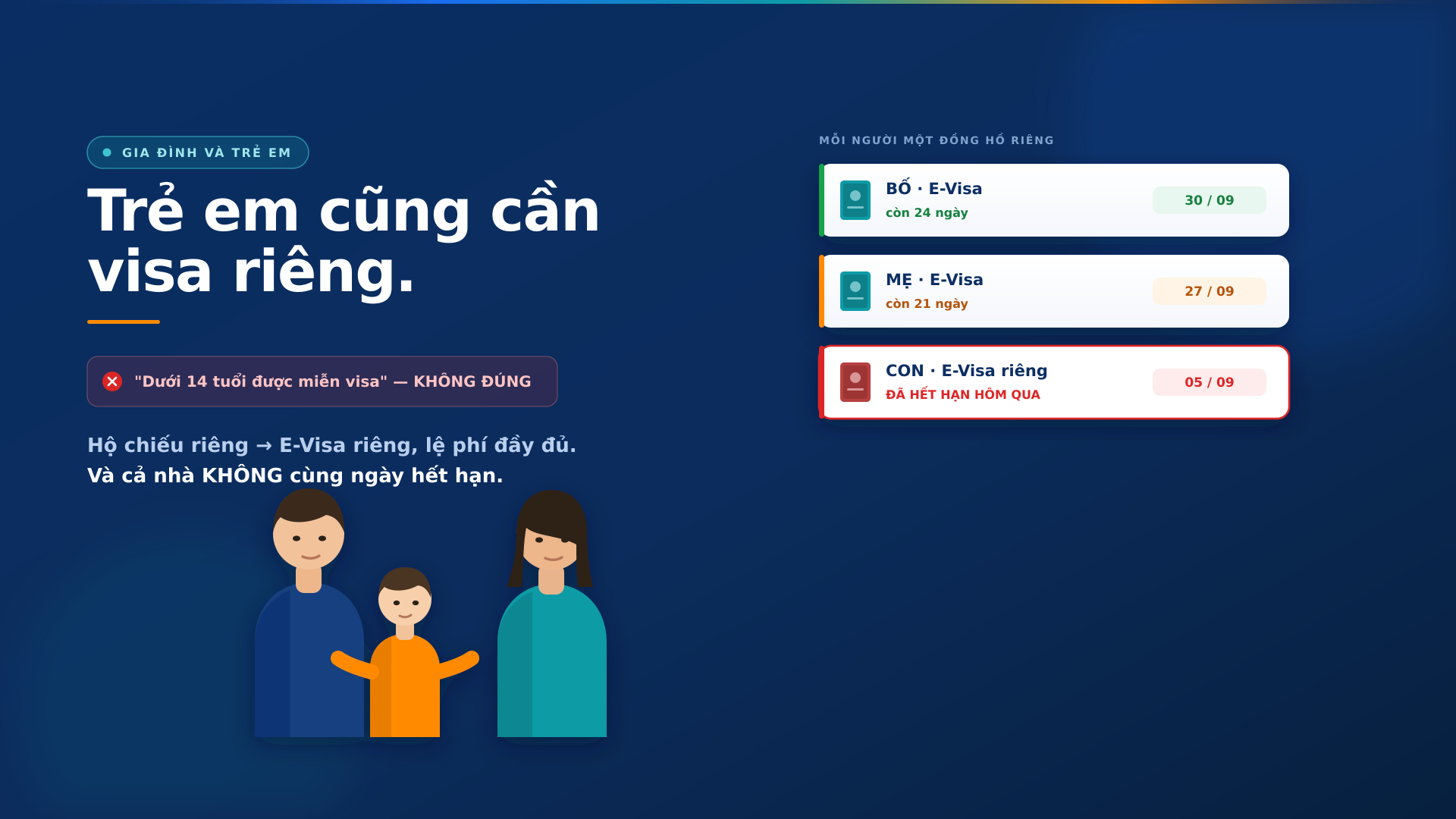 GIA ĐÌNH VÀ TRẺ EM

Trẻ em cũng cần visa riêng.

"Dưới 14 tuổi được miễn visa" — KHÔNG ĐÚNG

Hộ chiếu riêng → E-Visa riêng, lệ phí đầy đủ.
Và cả nhà KHÔNG cùng ngày hết hạn.

MỖI NGƯỜI MỘT ĐỒNG HỒ RIÊNG

BỐ · E-Visa
còn 24 ngày
30 / 09

MẸ · E-Visa
còn 21 ngày
27 / 09

CON · E-Visa riêng
ĐÃ HẾT HẠN HÔM QUA
05 / 09